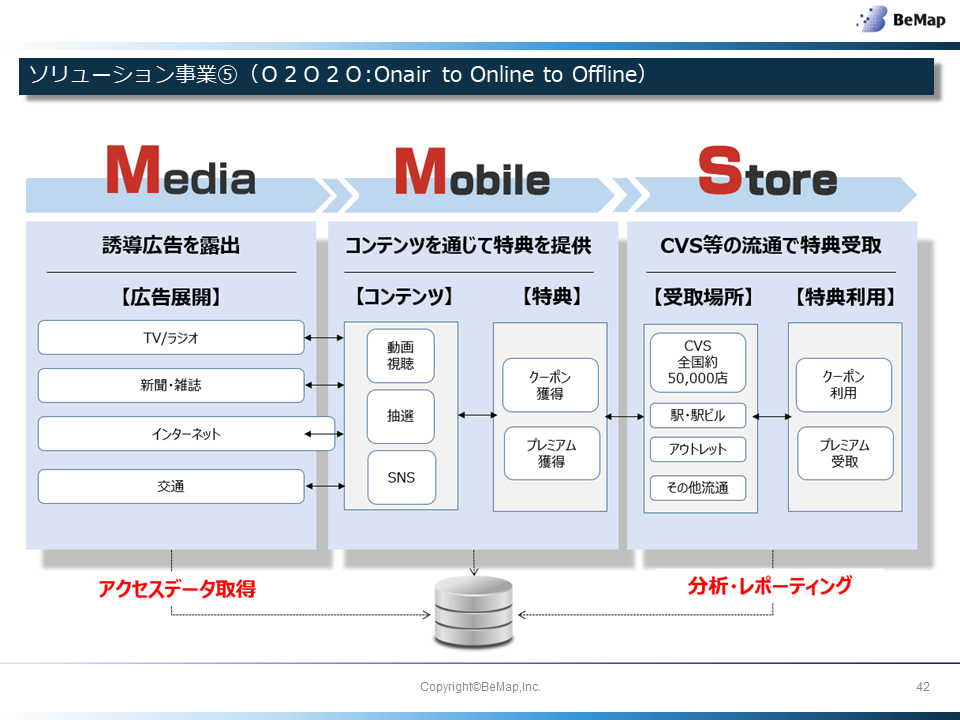 BeMap

ソリューション事業⑤（O２O２O:Onair to Online to Offline）

Media

誘導広告を露出

【広告展開】

TV/ラジオ

新聞・雑誌

インターネット

交通

Mobile

コンテンツを通じて特典を提供

【コンテンツ】

動画視聴

抽選

SNS

【特典】

クーポン獲得

プレミアム獲得

Store

CVS等の流通で特典受取

【受取場所】

CVS 全国約 50,000店

駅・駅ビル

アウトレット

その他流通

【特典利用】

クーポン利用

プレミアム受取

アクセスデータ取得

分析・レポーティング

Copyright©BeMap,Inc.

42